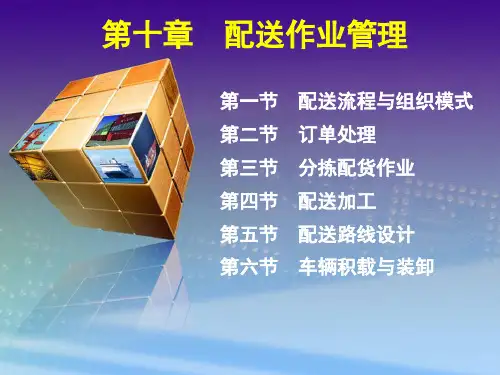 第十章　配送作业管理

第一节　配送流程与组织模式
第二节　订单处理
第三节　分拣配货作业
第四节　配送加工
第五节　配送路线设计
第六节　车辆积载与装卸